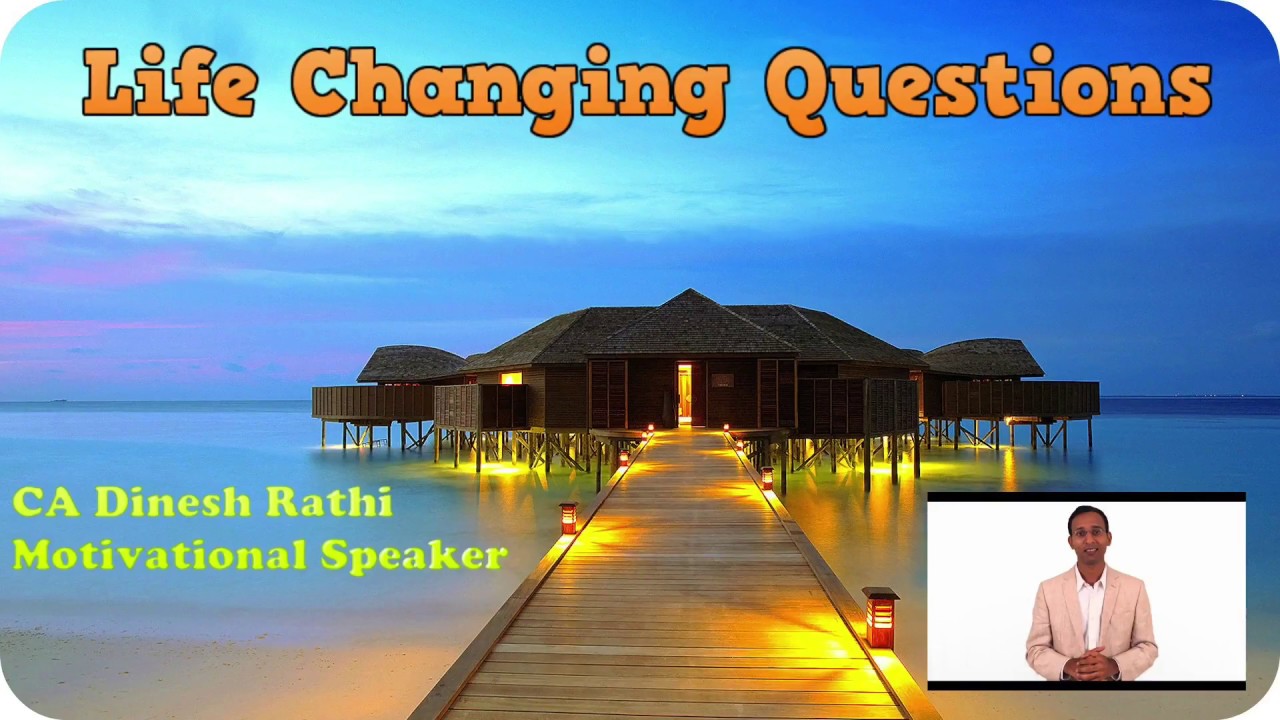 Life Changing Questions

CA Dinesh Rathi
Motivational Speaker